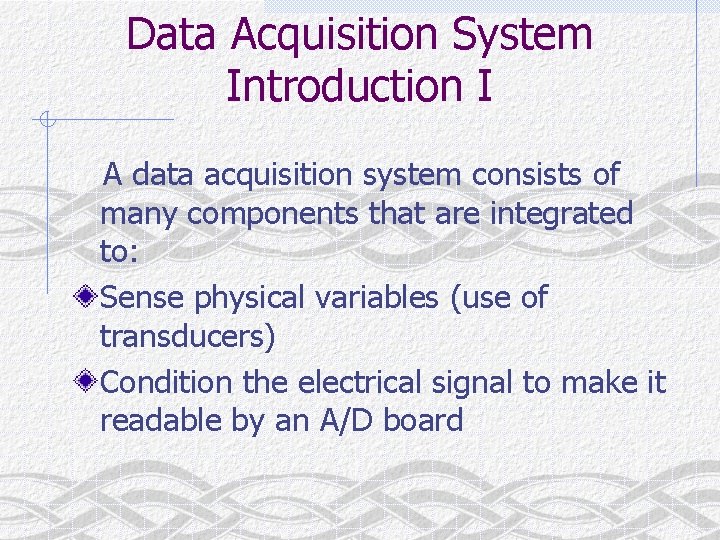 Data Acquisition System Introduction I

A data acquisition system consists of many components that are integrated to:

Sense physical variables (use of transducers)

Condition the electrical signal to make it readable by an A/D board